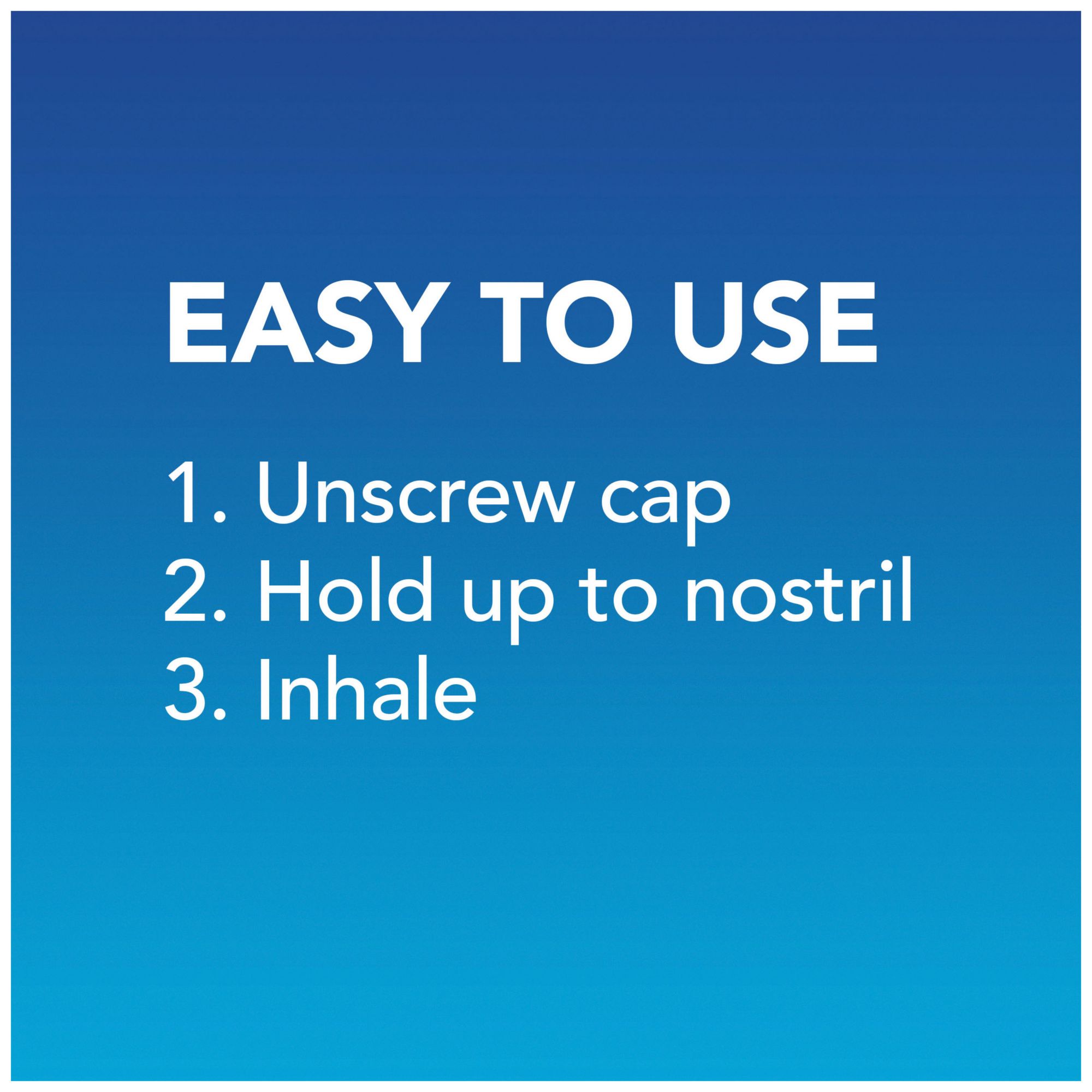 EASY TO USE

1. Unscrew cap
2. Hold up to nostril
3. Inhale